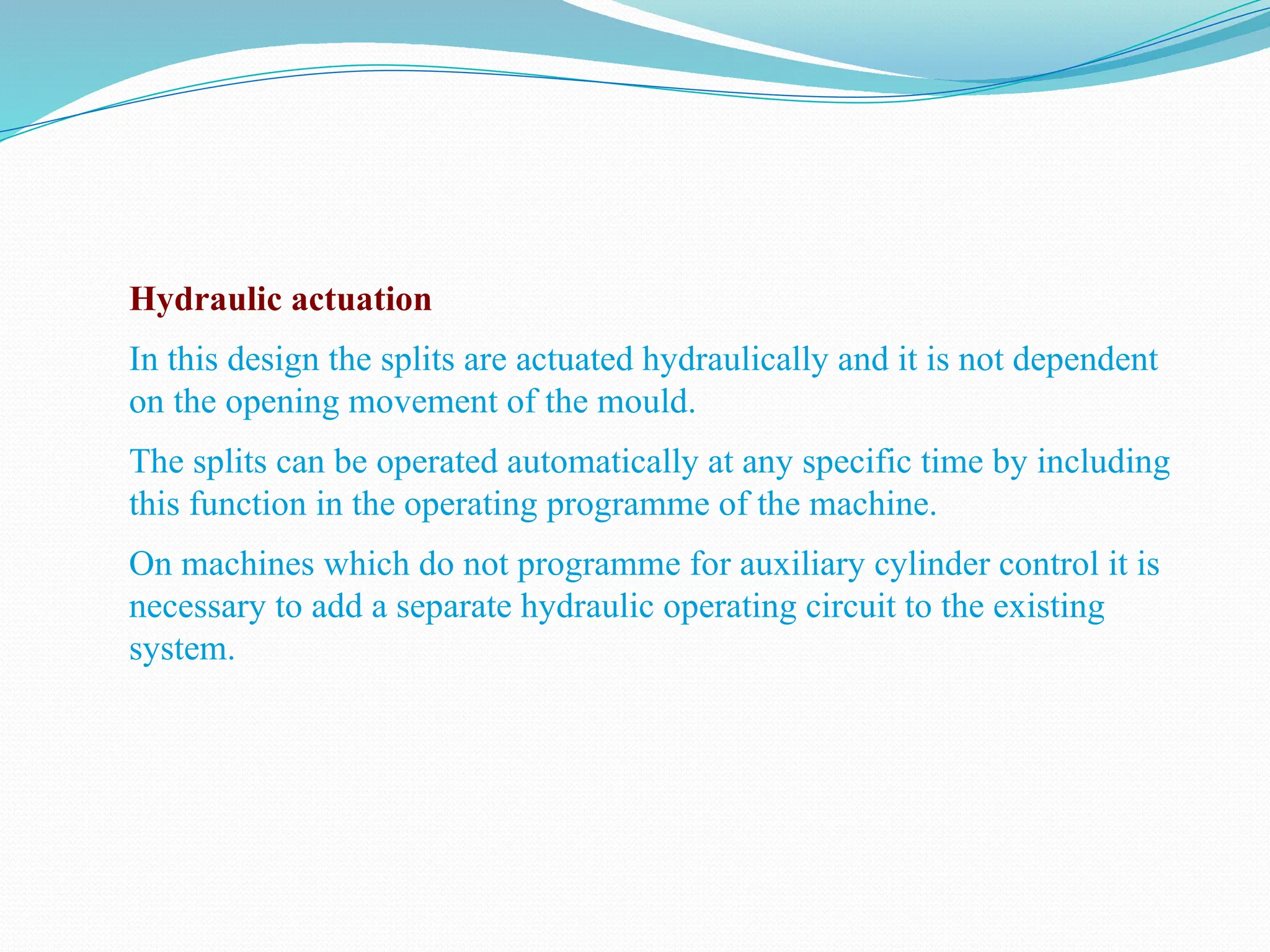 Hydraulic actuation

In this design the splits are actuated hydraulically and it is not dependent on the opening movement of the mould.

The splits can be operated automatically at any specific time by including this function in the operating programme of the machine.

On machines which do not programme for auxiliary cylinder control it is necessary to add a separate hydraulic operating circuit to the existing system.